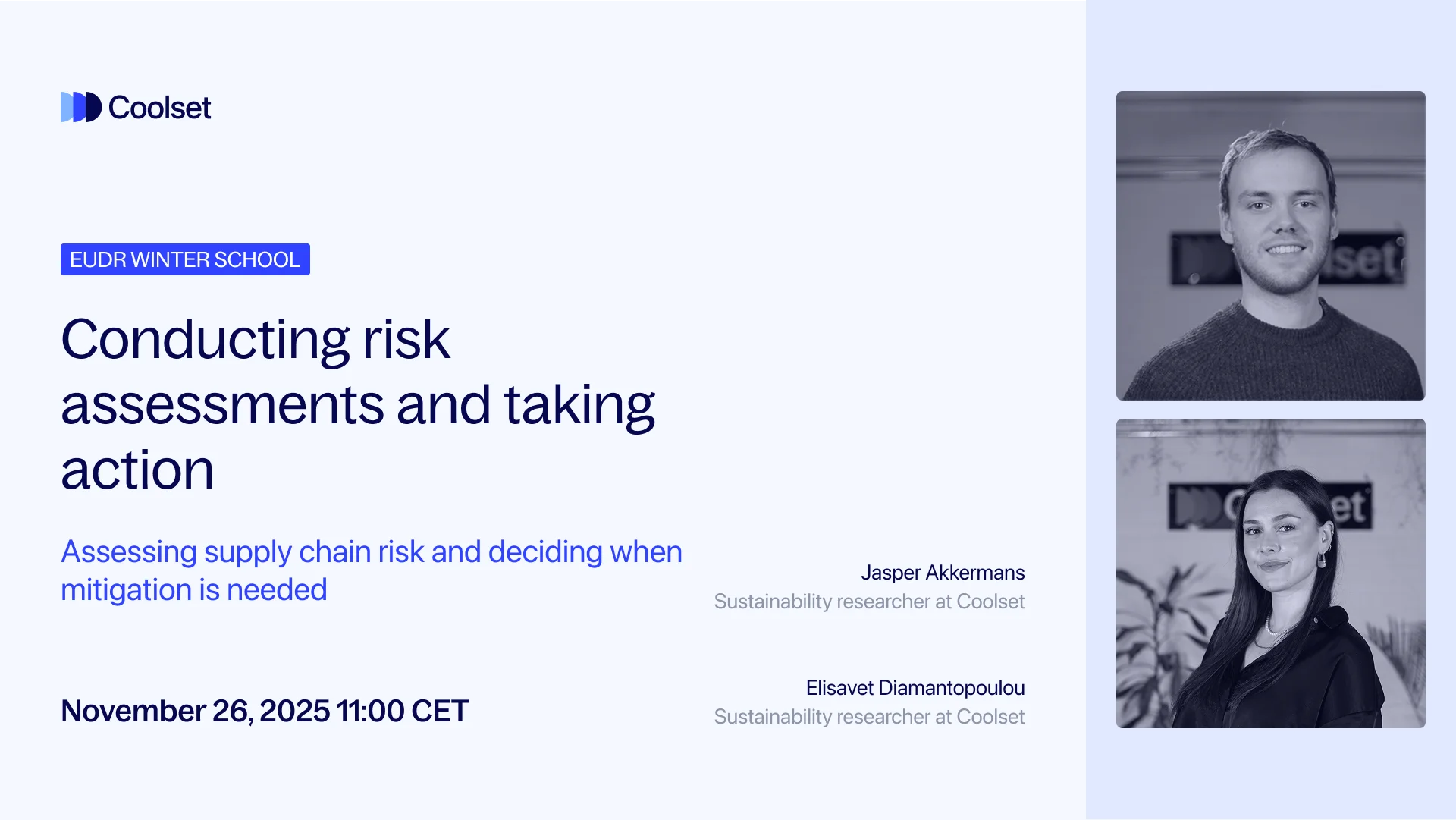 Coolset

EUDR WINTER SCHOOL

Conducting risk assessments and taking action

Assessing supply chain risk and deciding when mitigation is needed

November 26, 2025 11:00 CET

Jasper Akkermans
Sustainability researcher at Coolset

Elisavet Diamantopoulou
Sustainability researcher at Coolset